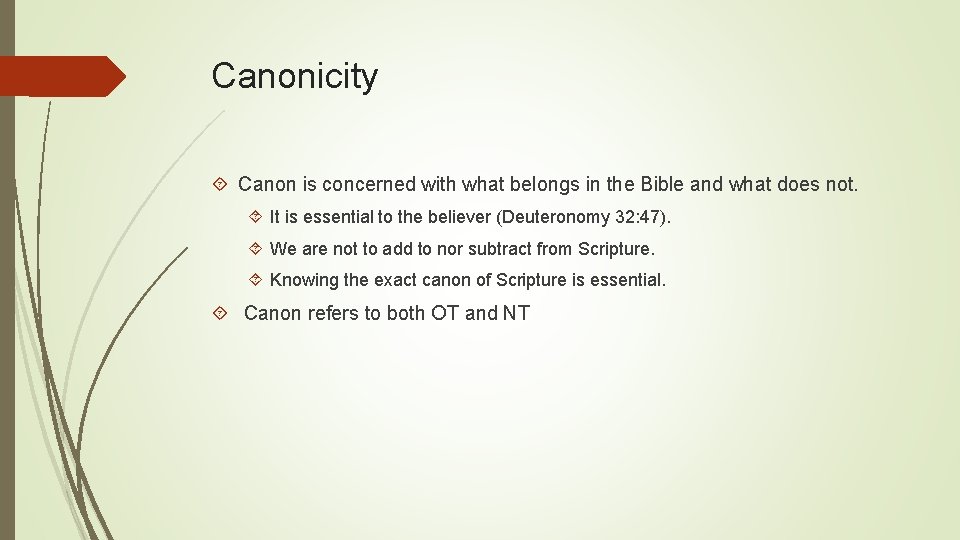 Canonicity

Canon is concerned with what belongs in the Bible and what does not.

It is essential to the believer (Deuteronomy 32:47).

We are not to add to nor subtract from Scripture.

Knowing the exact canon of Scripture is essential.

Canon refers to both OT and NT